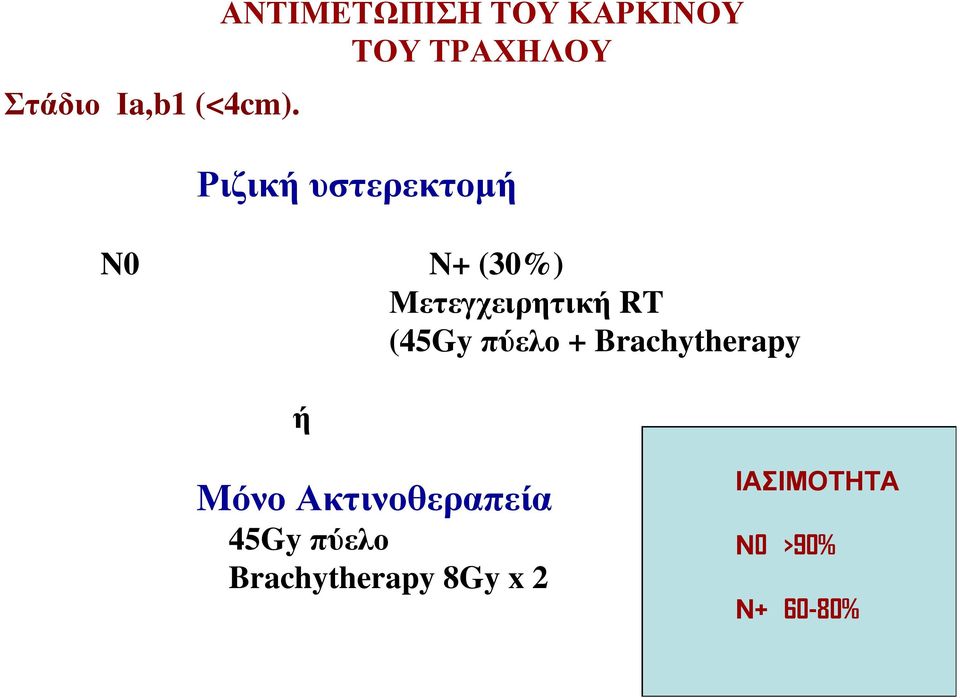 ΑΝΤΙΜΕΤΩΠΙΣΗ ΤΟΥ ΚΑΡΚΙΝΟΥ ΤΟΥ ΤΡΑΧΗΛΟΥ

Στάδιο Ia,b1 (<4cm).

Ριζική υστερεκτομή

N0

N+ (30%)
Μετεγχειρητική RT
(45Gy πύελο + Brachytherapy

ή

Μόνο Ακτινοθεραπεία
45Gy πύελο
Brachytherapy 8Gy x 2

ΙΑΣΙΜΟΤΗΤΑ

N0 >90%

N+ 60-80%